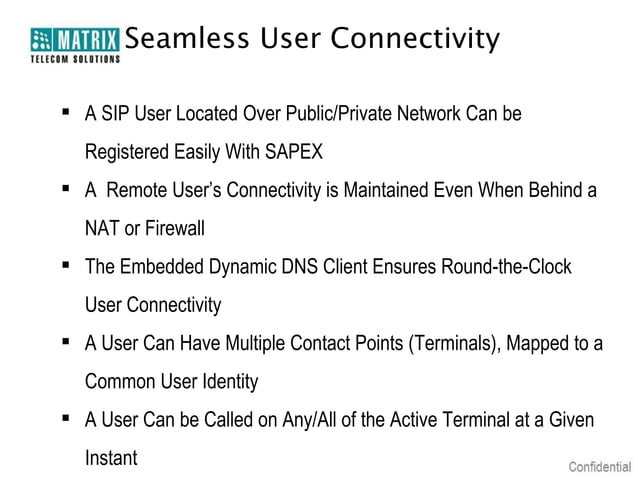 MATRIX
TELECOM SOLUTIONS
Seamless User Connectivity

▪ A SIP User Located Over Public/Private Network Can be Registered Easily With SAPEX

▪ A Remote User's Connectivity is Maintained Even When Behind a NAT or Firewall

▪ The Embedded Dynamic DNS Client Ensures Round-the-Clock User Connectivity

▪ A User Can Have Multiple Contact Points (Terminals), Mapped to a Common User Identity

▪ A User Can be Called on Any/All of the Active Terminal at a Given Instant

Confidential